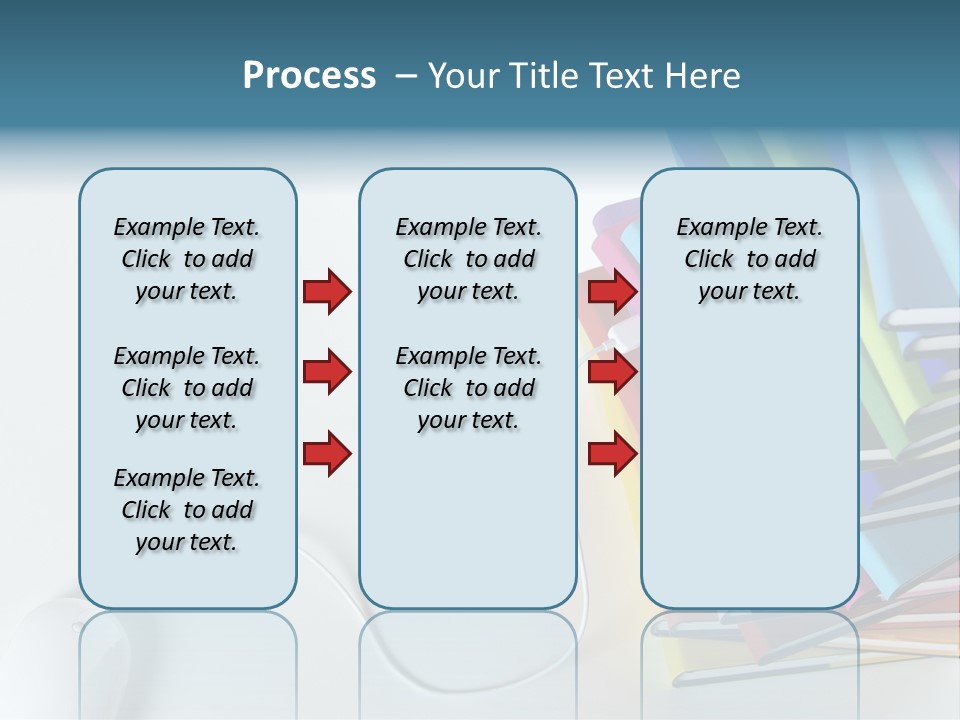 Process – Your Title Text Here

Example Text. Click to add your text.

Example Text. Click to add your text.

Example Text. Click to add your text.

Example Text. Click to add your text.

Example Text. Click to add your text.

Example Text. Click to add your text.